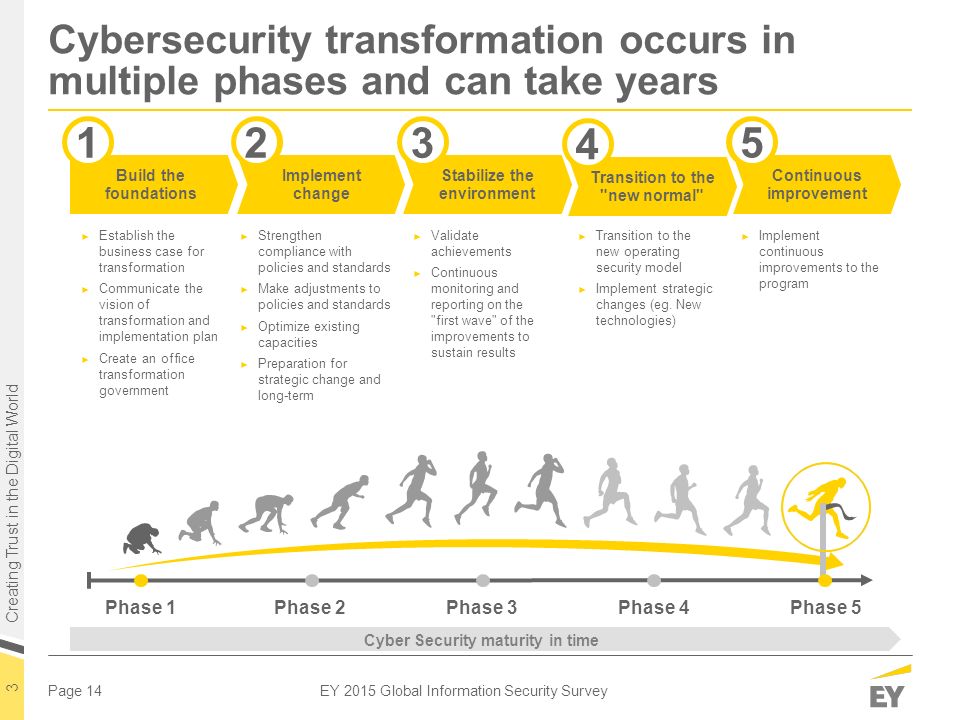 Cybersecurity transformation occurs in multiple phases and can take years

1
Build the foundations
► Establish the business case for transformation
► Communicate the vision of transformation and implementation plan
► Create an office transformation government

2
Implement change
► Strengthen compliance with policies and standards
► Make adjustments to policies and standards
► Optimize existing capacities
► Preparation for strategic change and long-term

3
Stabilize the environment
► Validate achievements
► Continuous monitoring and reporting on the "first wave" of the improvements to sustain results

4
Transition to the "new normal"
► Transition to the new operating security model
► Implement strategic changes (eg. New technologies)

5
Continuous improvement
► Implement continuous improvements to the program

Phase 1
Phase 2
Phase 3
Phase 4
Phase 5

Cyber Security maturity in time

Creating Trust in the Digital World

3

Page 14

EY 2015 Global Information Security Survey

EY